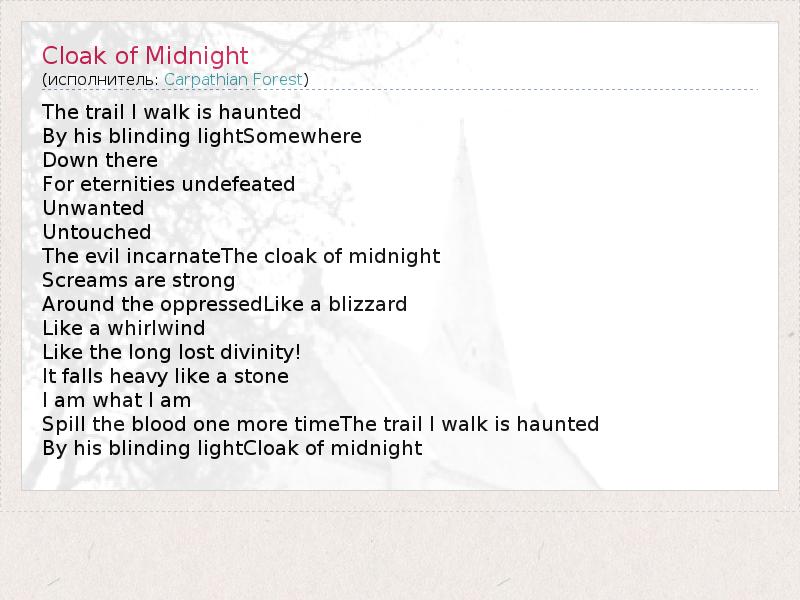 Cloak of Midnight
(исполнитель: Carpathian Forest)

The trail I walk is haunted
By his blinding lightSomewhere
Down there
For eternities undefeated
Unwanted
Untouched
The evil incarnateThe cloak of midnight
Screams are strong
Around the oppressedLike a blizzard
Like a whirlwind
Like the long lost divinity!
It falls heavy like a stone
I am what I am
Spill the blood one more timeThe trail I walk is haunted
By his blinding lightCloak of midnight